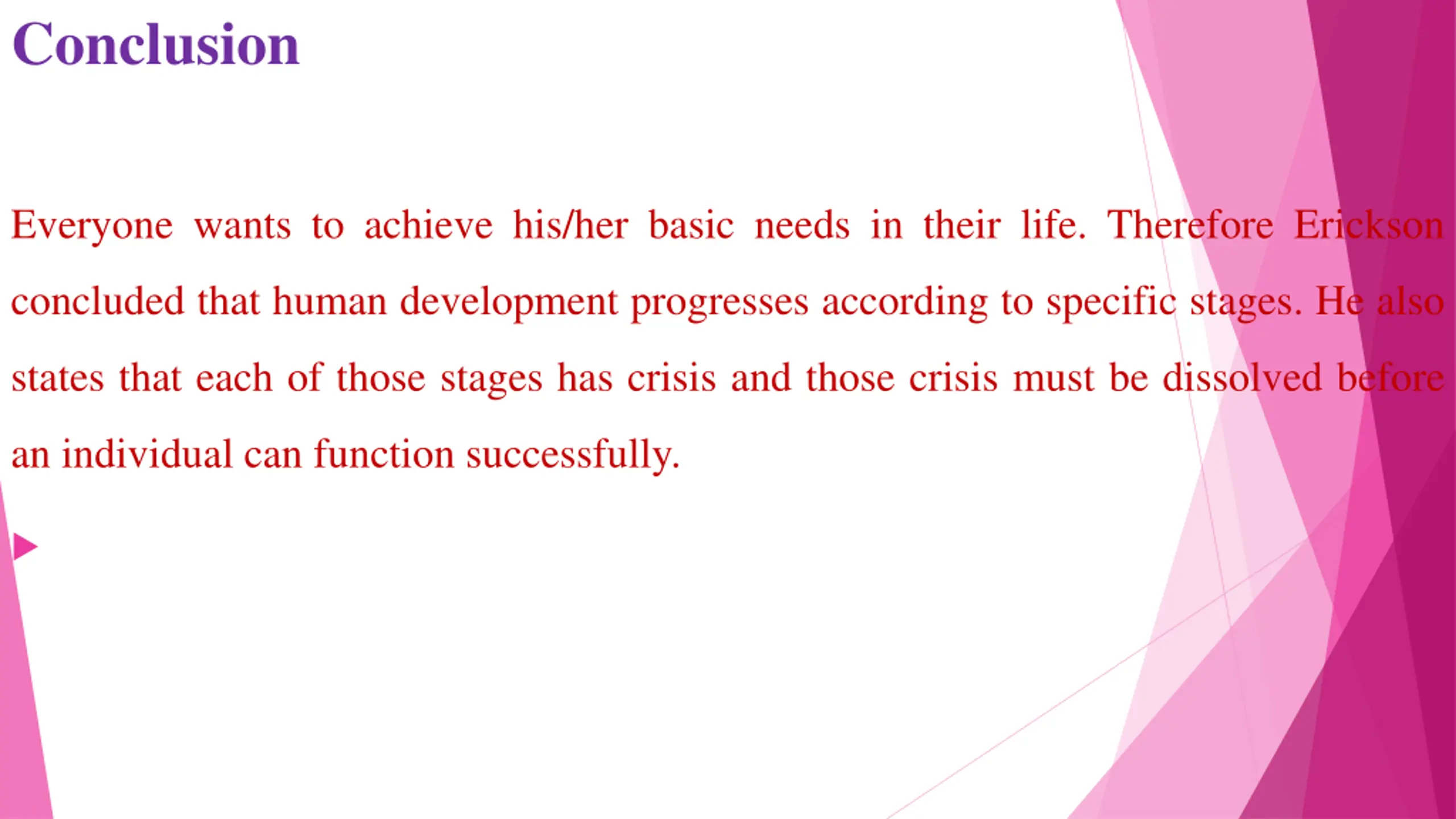 Conclusion

Everyone wants to achieve his/her basic needs in their life. Therefore Erickson concluded that human development progresses according to specific stages. He also states that each of those stages has crisis and those crisis must be dissolved before an individual can function successfully.